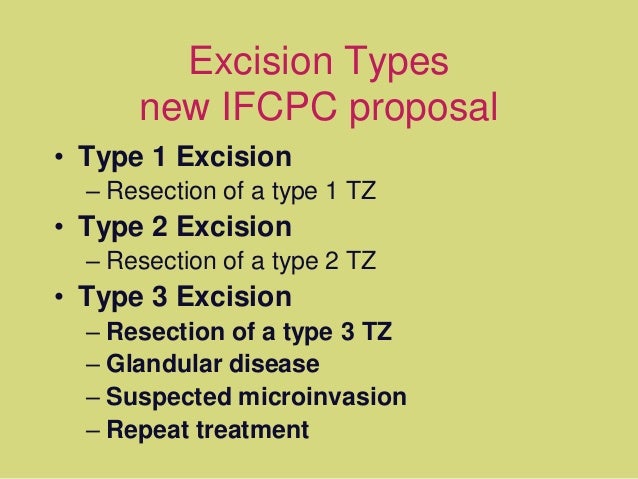 Excision Types
new IFCPC proposal

• Type 1 Excision
– Resection of a type 1 TZ
• Type 2 Excision
– Resection of a type 2 TZ
• Type 3 Excision
– Resection of a type 3 TZ
– Glandular disease
– Suspected microinvasion
– Repeat treatment